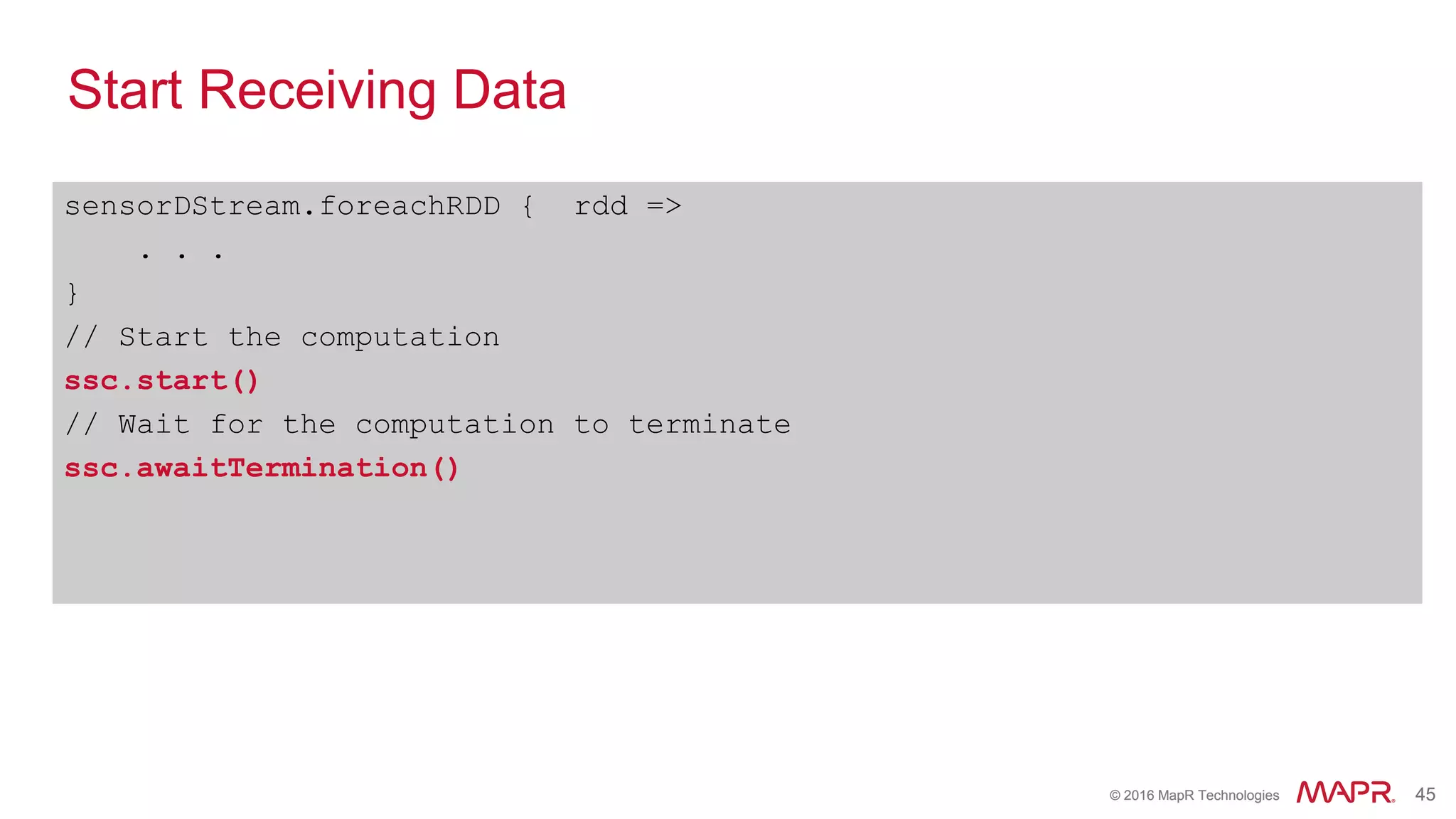 Start Receiving Data

sensorDStream.foreachRDD {  rdd =>
    . . .
}
// Start the computation
ssc.start()
// Wait for the computation to terminate
ssc.awaitTermination()

© 2016 MapR Technologies MAPR. 45